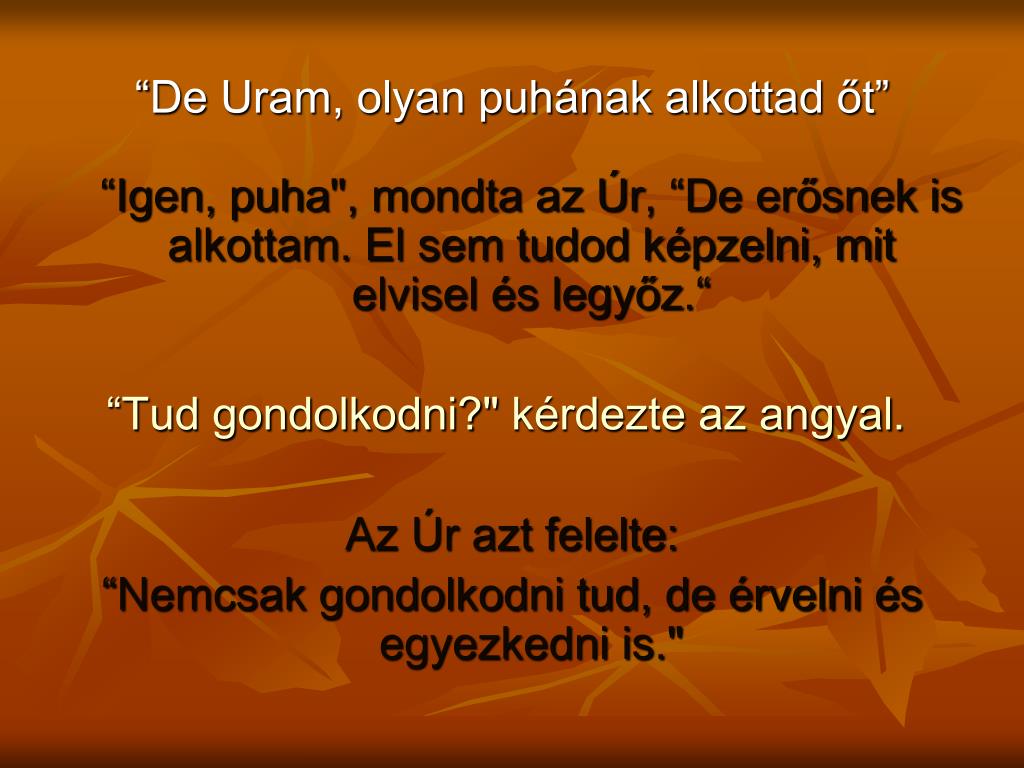 “De Uram, olyan puhának alkottad őt”

“Igen, puha", mondta az Úr, “De erősnek is alkottam. El sem tudod képzelni, mit elvisel és legyőz.“

“Tud gondolkodni?" kérdezte az angyal.

Az Úr azt felelte:
“Nemcsak gondolkodni tud, de érvelni és egyezkedni is."